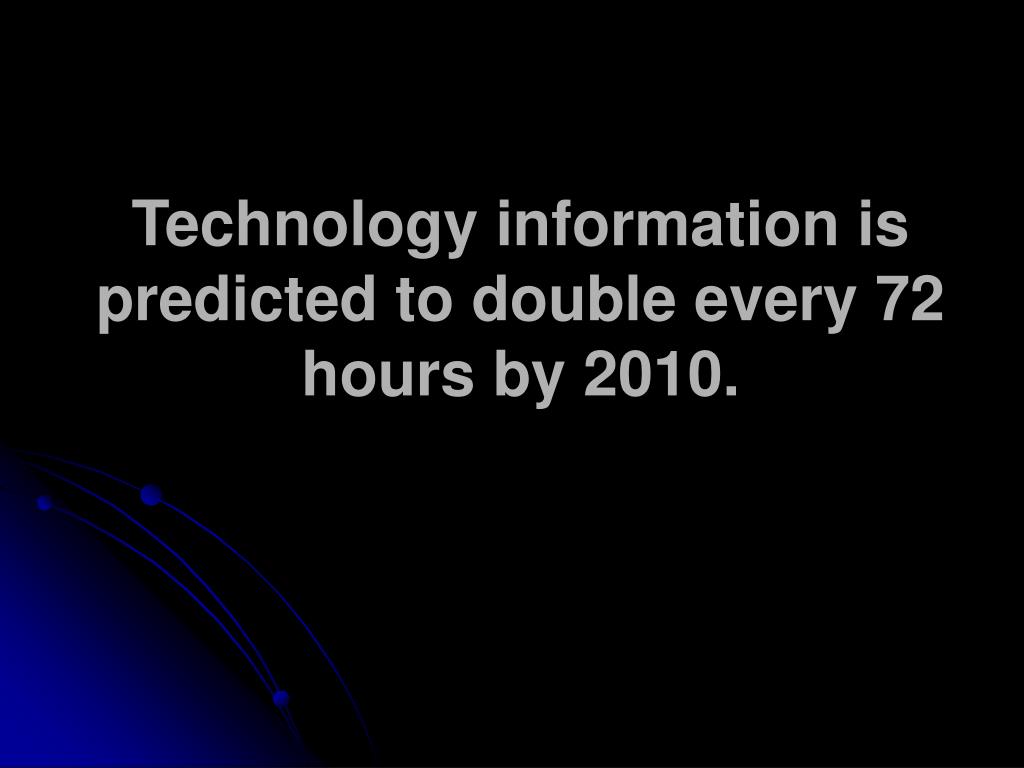 Technology information is predicted to double every 72 hours by 2010.